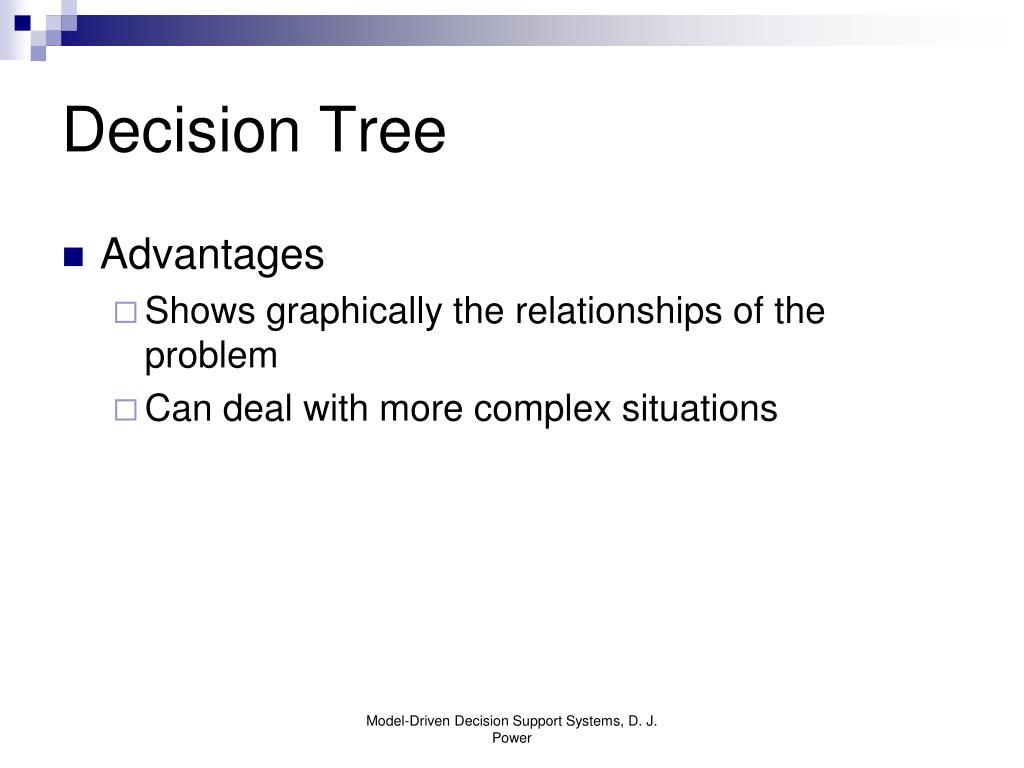 Decision Tree

Advantages

Shows graphically the relationships of the problem

Can deal with more complex situations

Model-Driven Decision Support Systems, D. J. Power